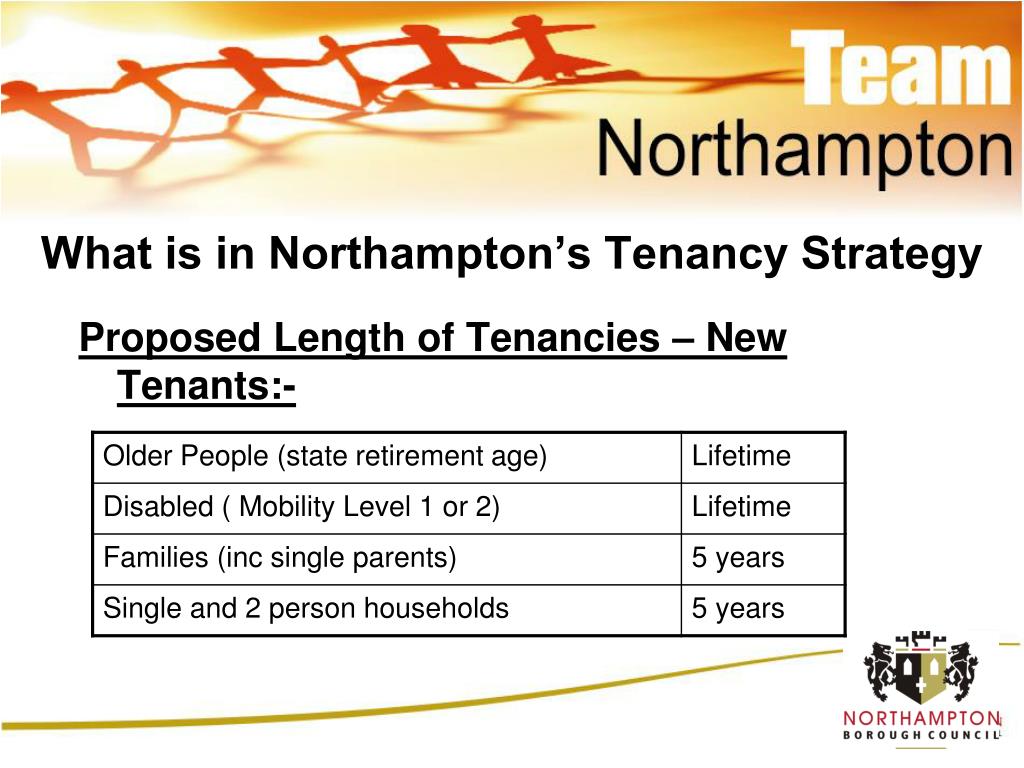 Team Northampton

What is in Northampton's Tenancy Strategy

Proposed Length of Tenancies – New Tenants:-

| Older People (state retirement age) | Lifetime |
|---|---|
| Disabled ( Mobility Level 1 or 2) | Lifetime |
| Families (inc single parents) | 5 years |
| Single and 2 person households | 5 years |

NORTHAMPTON
BOROUGH COUNCIL